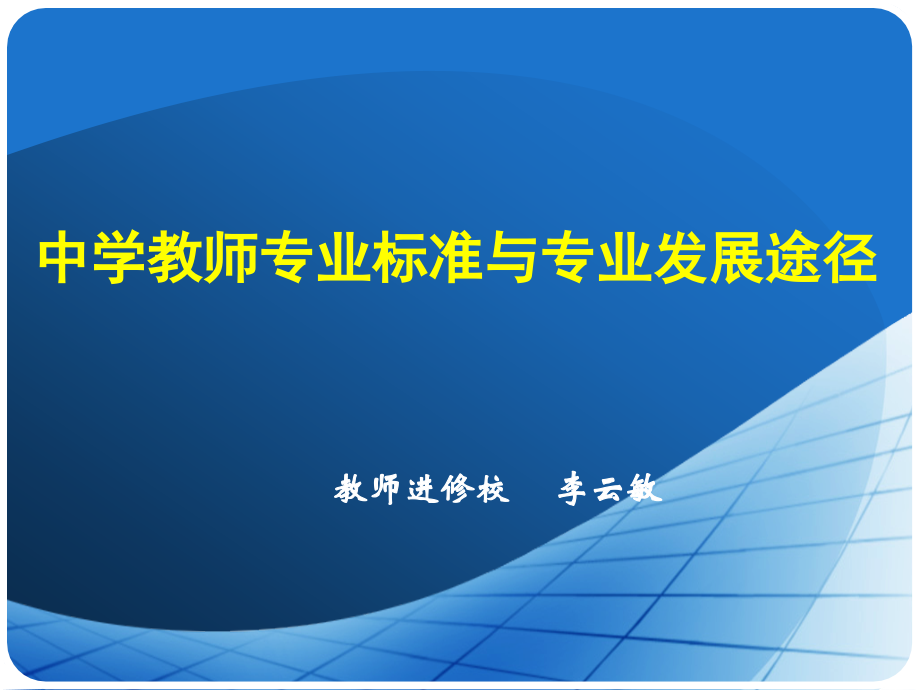 中学教师专业标准与专业发展途径

教师进修校　李云敏